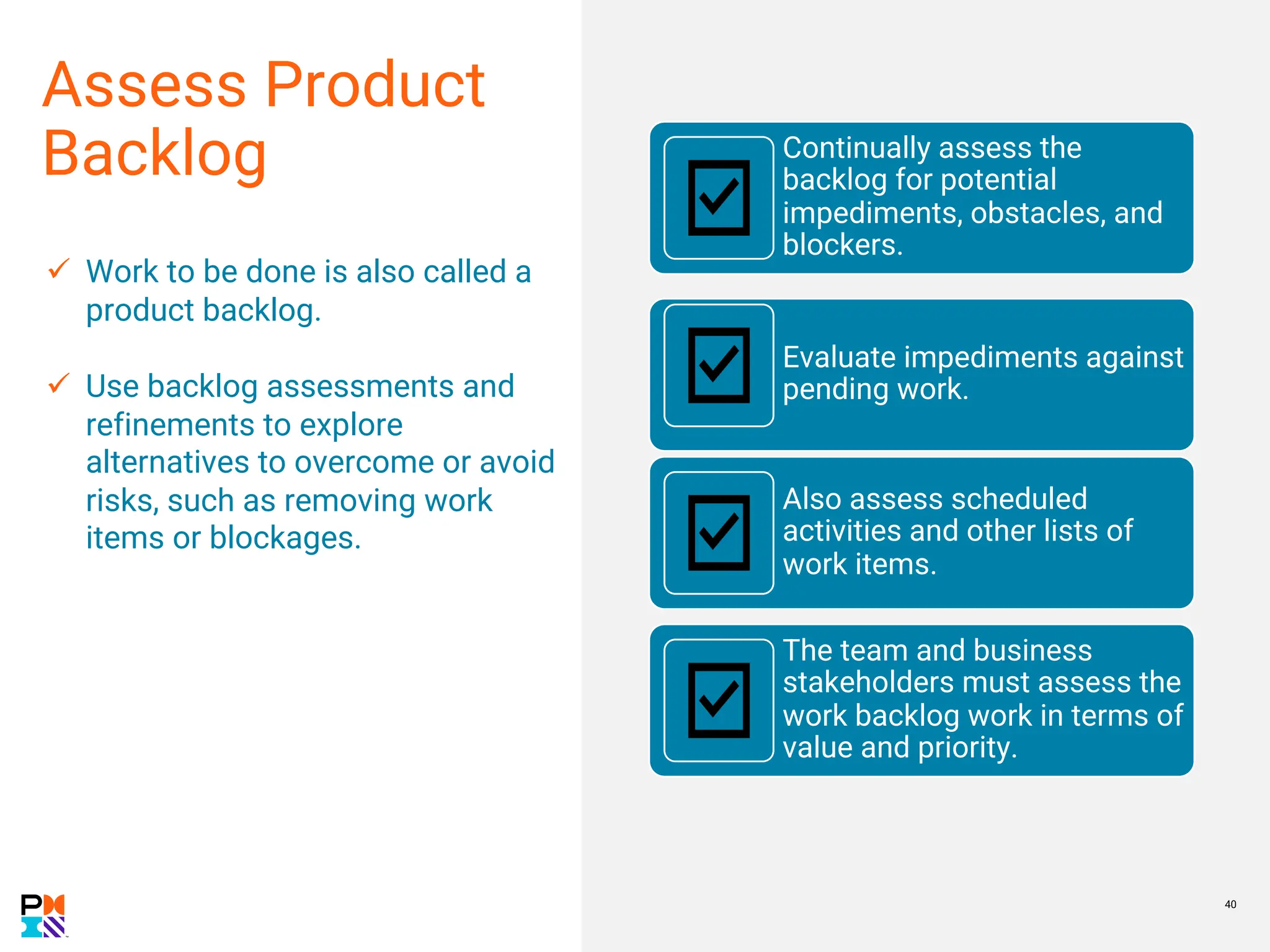 Assess Product Backlog

✓ Work to be done is also called a product backlog.

✓ Use backlog assessments and refinements to explore alternatives to overcome or avoid risks, such as removing work items or blockages.

Continually assess the backlog for potential impediments, obstacles, and blockers.

Evaluate impediments against pending work.

Also assess scheduled activities and other lists of work items.

The team and business stakeholders must assess the work backlog work in terms of value and priority.

PMI

40